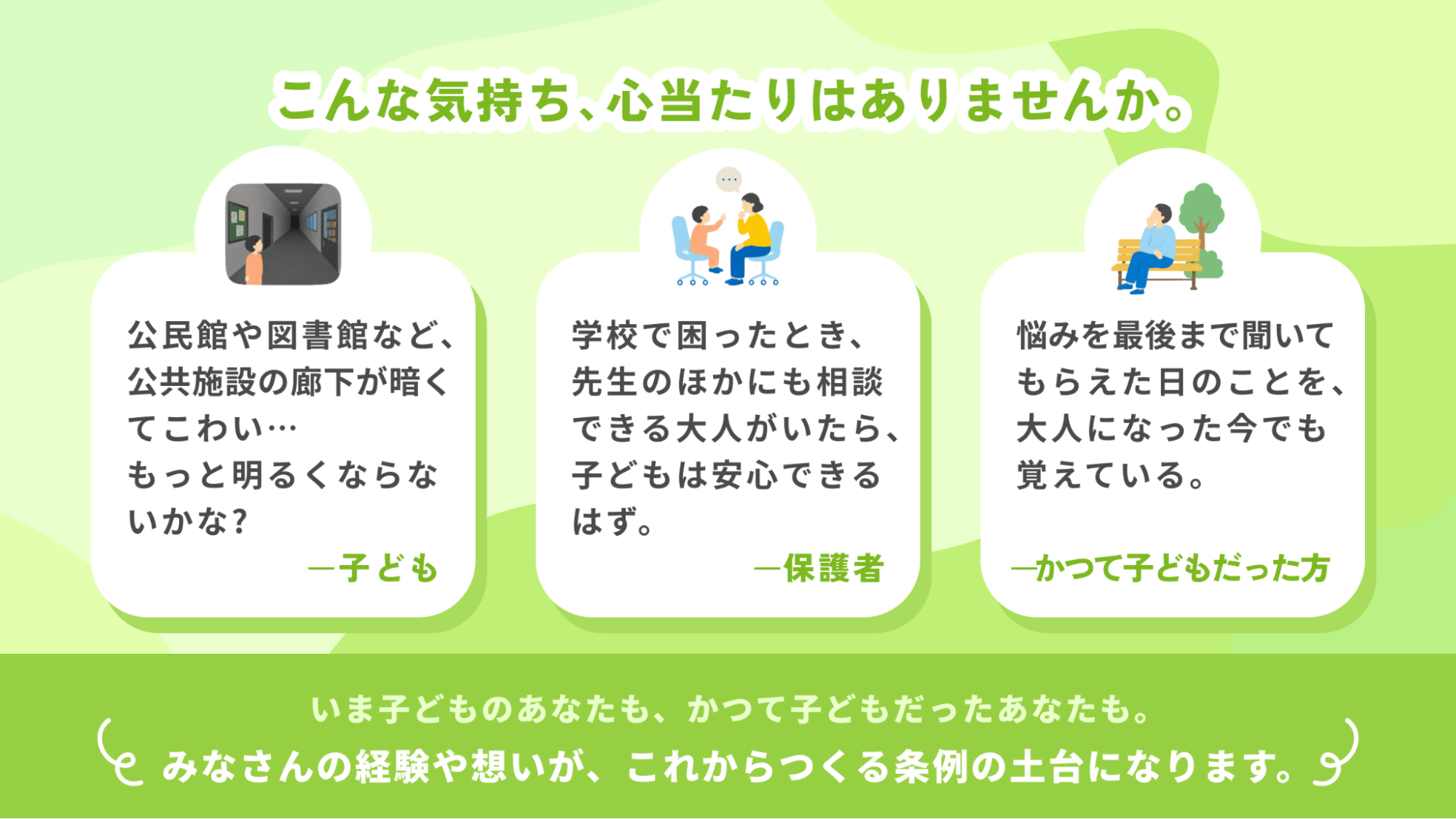 こんな気持ち、心当たりはありませんか。

公民館や図書館など、公共施設の廊下が暗くてこわい…
もっと明るくならないかな？

—子ども

学校で困ったとき、先生のほかにも相談できる大人がいたら、子どもは安心できるはず。

—保護者

悩みを最後まで聞いてもらえた日のことを、大人になった今でも覚えている。

—かつて子どもだった方

いま子どものあなたも、かつて子どもだったあなたも。
みなさんの経験や想いが、これからつくる条例の土台になります。